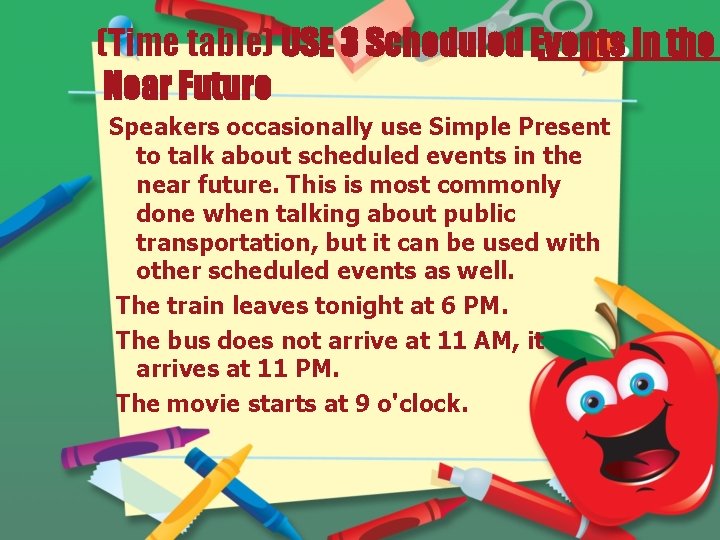 (Time table) USE 3 Scheduled Events in the Near Future

Speakers occasionally use Simple Present to talk about scheduled events in the near future. This is most commonly done when talking about public transportation, but it can be used with other scheduled events as well.

The train leaves tonight at 6 PM.

The bus does not arrive at 11 AM, it arrives at 11 PM.

The movie starts at 9 o'clock.